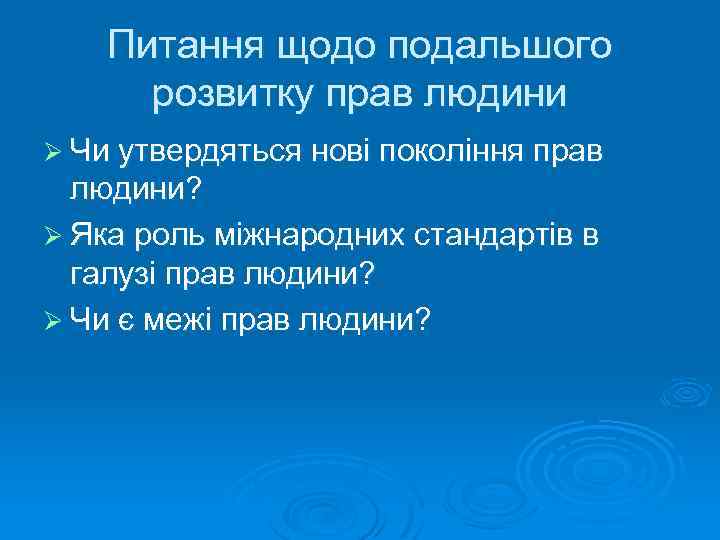 Питання щодо подальшого розвитку прав людини

➢ Чи утвердяться нові покоління прав людини?

➢ Яка роль міжнародних стандартів в галузі прав людини?

➢ Чи є межі прав людини?